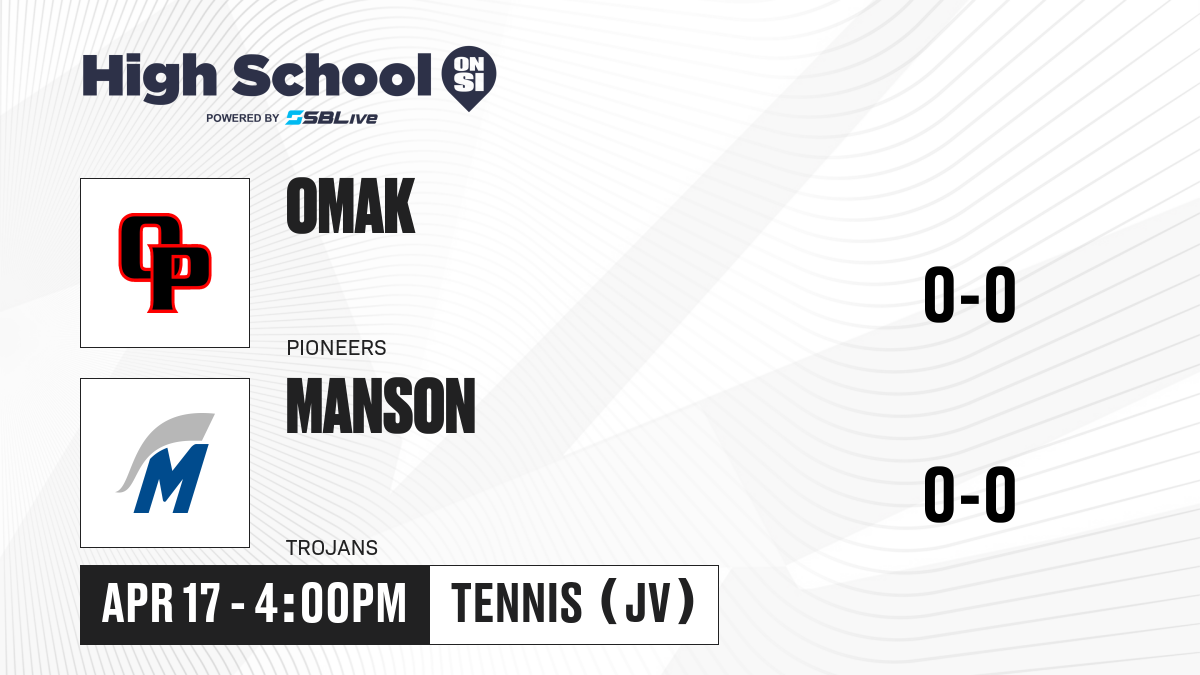 High School ON SI
POWERED BY SBLive

OP

OMAK

PIONEERS

0-0

M

MANSON

TROJANS

0-0

APR 17 - 4:00PM

TENNIS (JV)